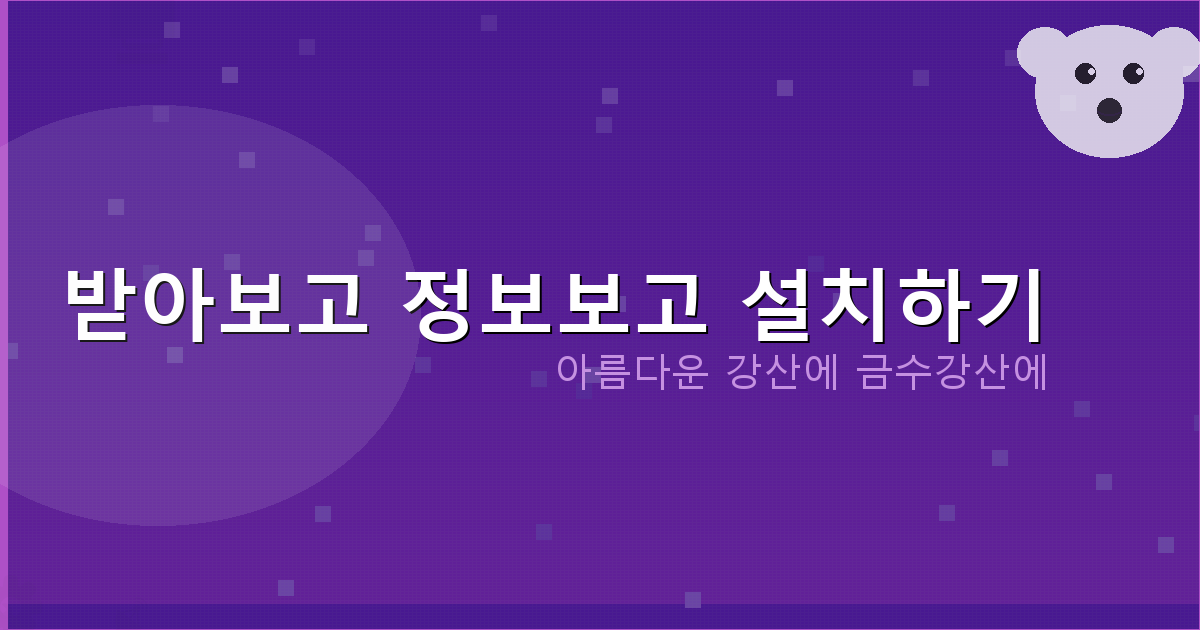 받아보고 정보보고 설치하기
아름다운 강산에 금수강산에